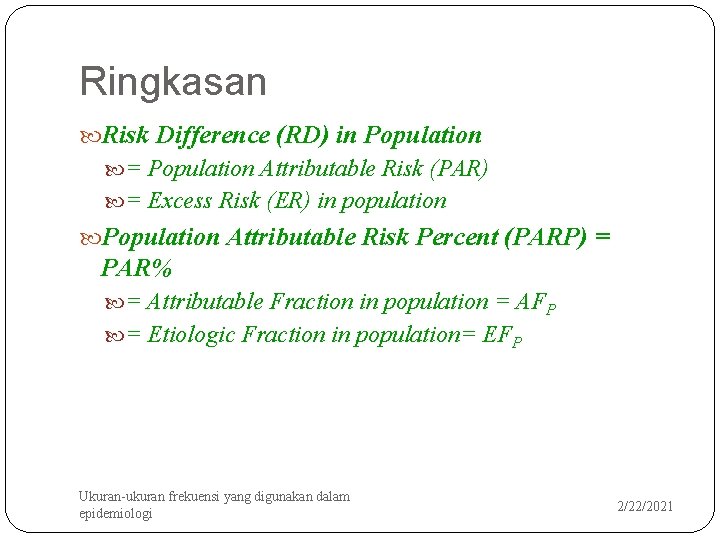 Ringkasan

Risk Difference (RD) in Population

= Population Attributable Risk (PAR)

= Excess Risk (ER) in population

Population Attributable Risk Percent (PARP) = PAR%

= Attributable Fraction in population = $AF_P$

= Etiologic Fraction in population= $EF_P$

Ukuran-ukuran frekuensi yang digunakan dalam epidemiologi

2/22/2021